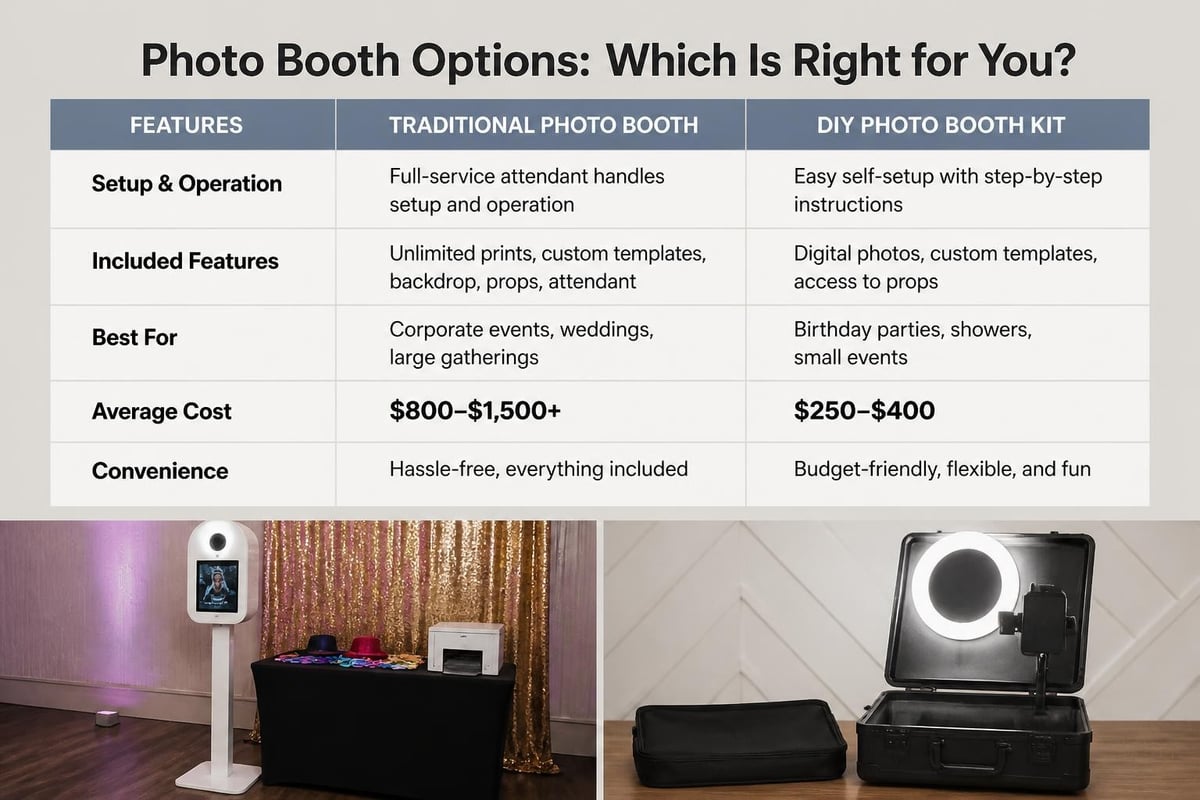 Photo Booth Options: Which Is Right for You?

| FEATURES | TRADITIONAL PHOTO BOOTH | DIY PHOTO BOOTH KIT |
|---|---|---|
| Setup & Operation | Full-service attendant handles setup and operation | Easy self-setup with step-by-step instructions |
| Included Features | Unlimited prints, custom templates, backdrop, props, attendant | Digital photos, custom templates, access to props |
| Best For | Corporate events, weddings, large gatherings | Birthday parties, showers, small events |
| Average Cost | \$800–\$1,500+ | \$250–\$400 |
| Convenience | Hassle-free, everything included | Budget-friendly, flexible, and fun |